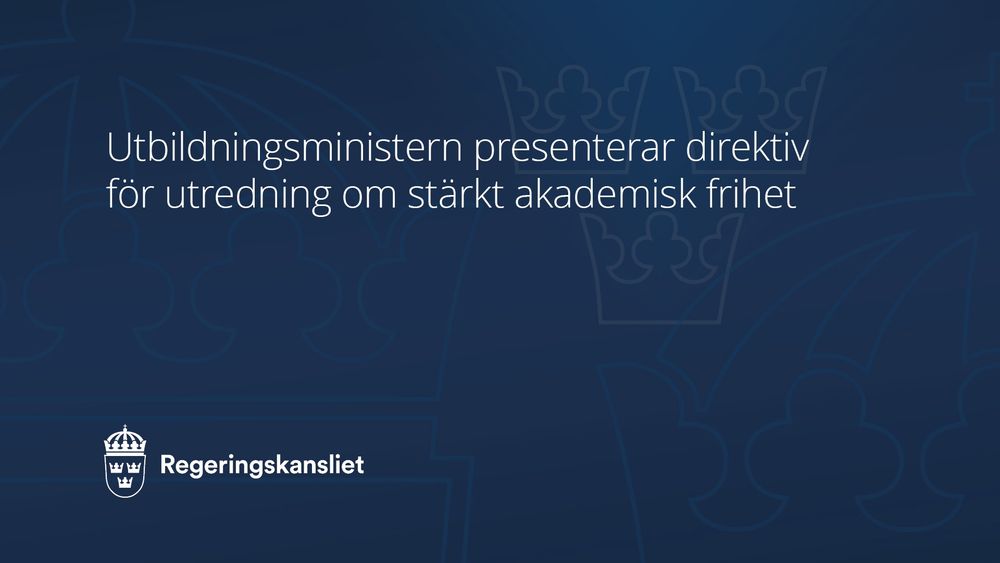 Utbildningsministern presenterar direktiv för utredning om stärkt akademisk frihet

Regeringskansliet